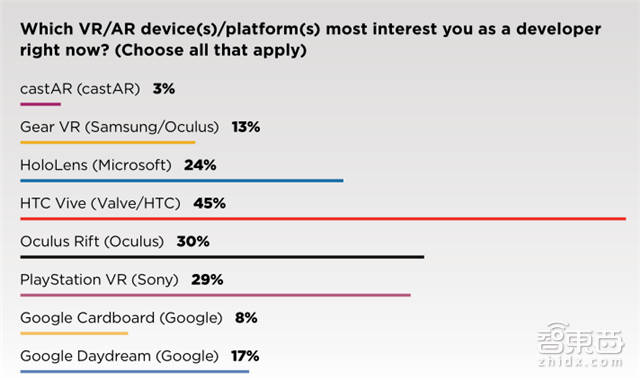 Which VR/AR device(s)/platform(s) most interest you as a developer right now? (Choose all that apply)

castAR (castAR) 3%

Gear VR (Samsung/Oculus) 13%

HoloLens (Microsoft) 24%

HTC Vive (Valve/HTC) 45%

Oculus Rift (Oculus) 30%

PlayStation VR (Sony) 29%

Google Cardboard (Google) 8%

Google Daydream (Google) 17%

智東西
zhidx.com